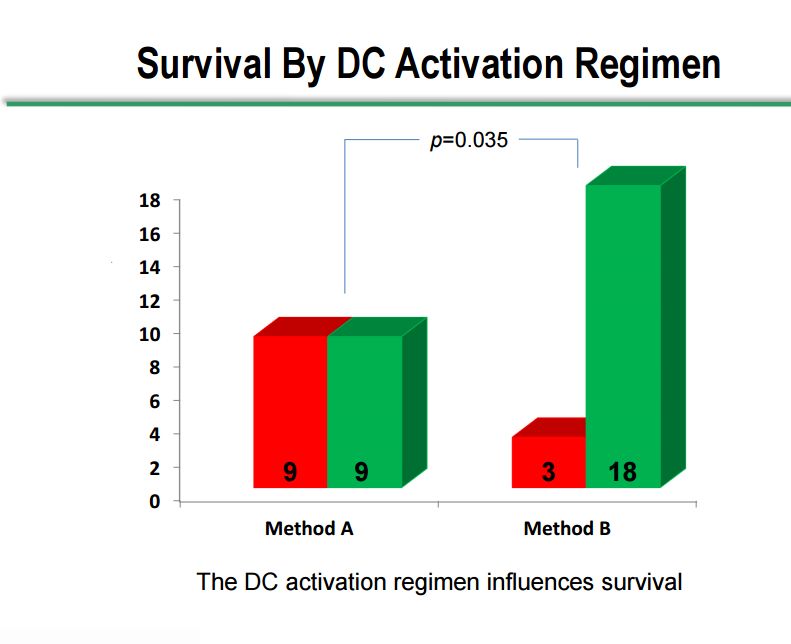 Survival By DC Activation Regimen

$p$=0.035

18
16
14
12
10
8
6
4
2
0

9 9
3 18

Method A
Method B

The DC activation regimen influences survival